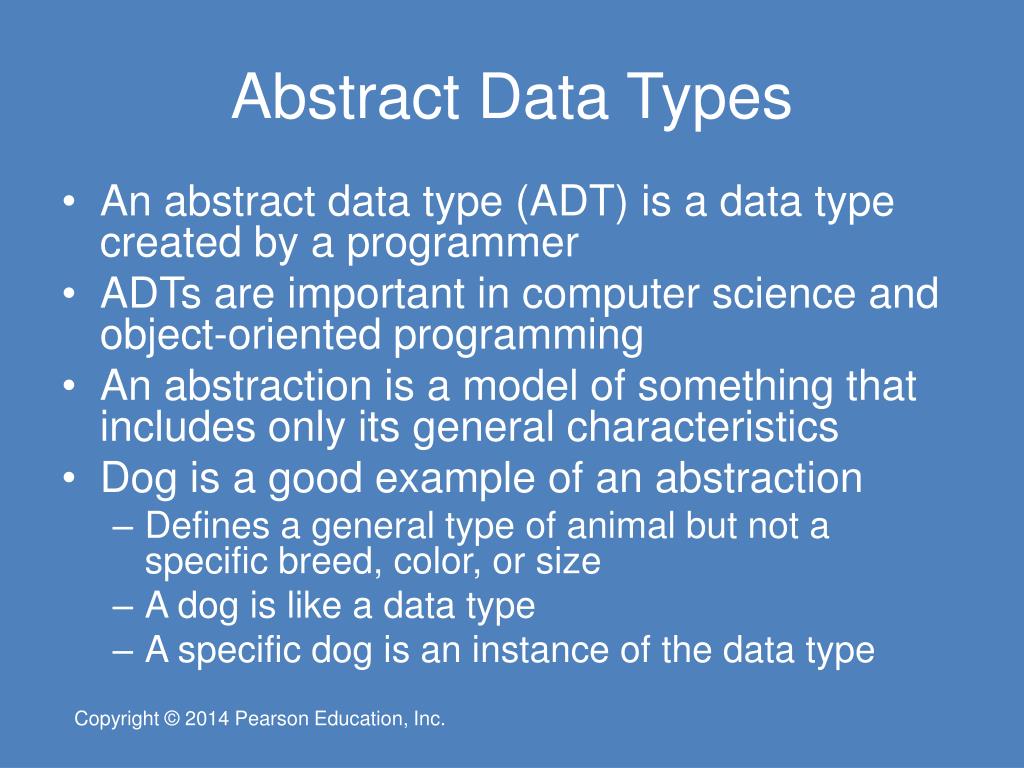 Abstract Data Types

• An abstract data type (ADT) is a data type created by a programmer
• ADTs are important in computer science and object-oriented programming
• An abstraction is a model of something that includes only its general characteristics
• Dog is a good example of an abstraction
– Defines a general type of animal but not a specific breed, color, or size
– A dog is like a data type
– A specific dog is an instance of the data type

Copyright © 2014 Pearson Education, Inc.